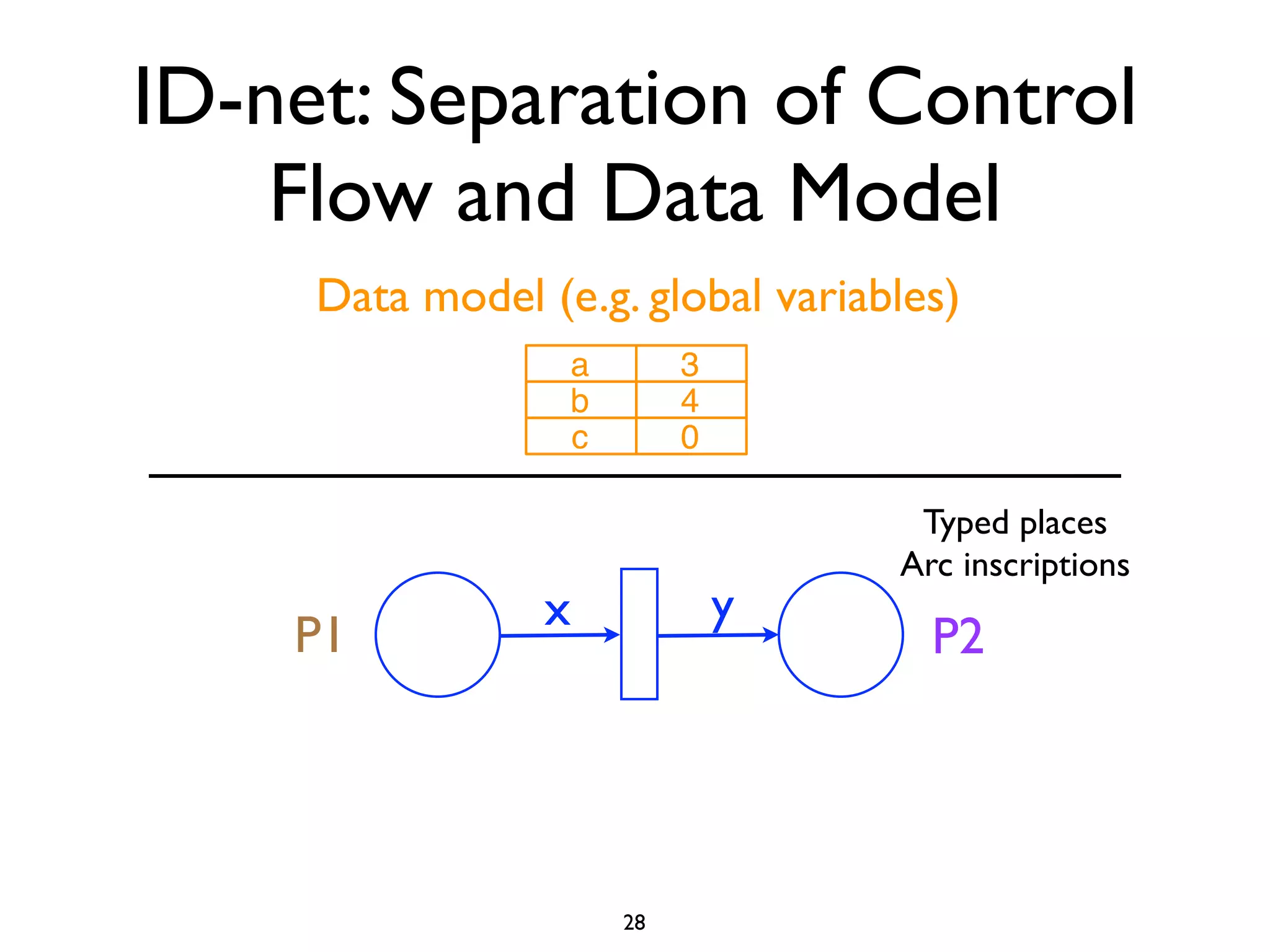 ID-net: Separation of Control Flow and Data Model

Data model (e.g. global variables)

| a | 3 |
|---|---|
| b | 4 |
| c | 0 |

Typed places
Arc inscriptions

P1

x

y

P2

28